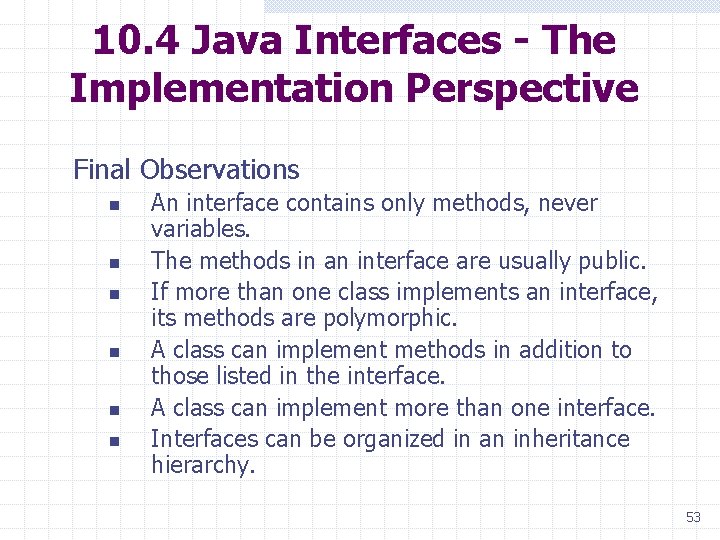 10.4 Java Interfaces - The Implementation Perspective

Final Observations

- An interface contains only methods, never variables.
- The methods in an interface are usually public.
- If more than one class implements an interface, its methods are polymorphic.
- A class can implement methods in addition to those listed in the interface.
- A class can implement more than one interface.
- Interfaces can be organized in an inheritance hierarchy.

53